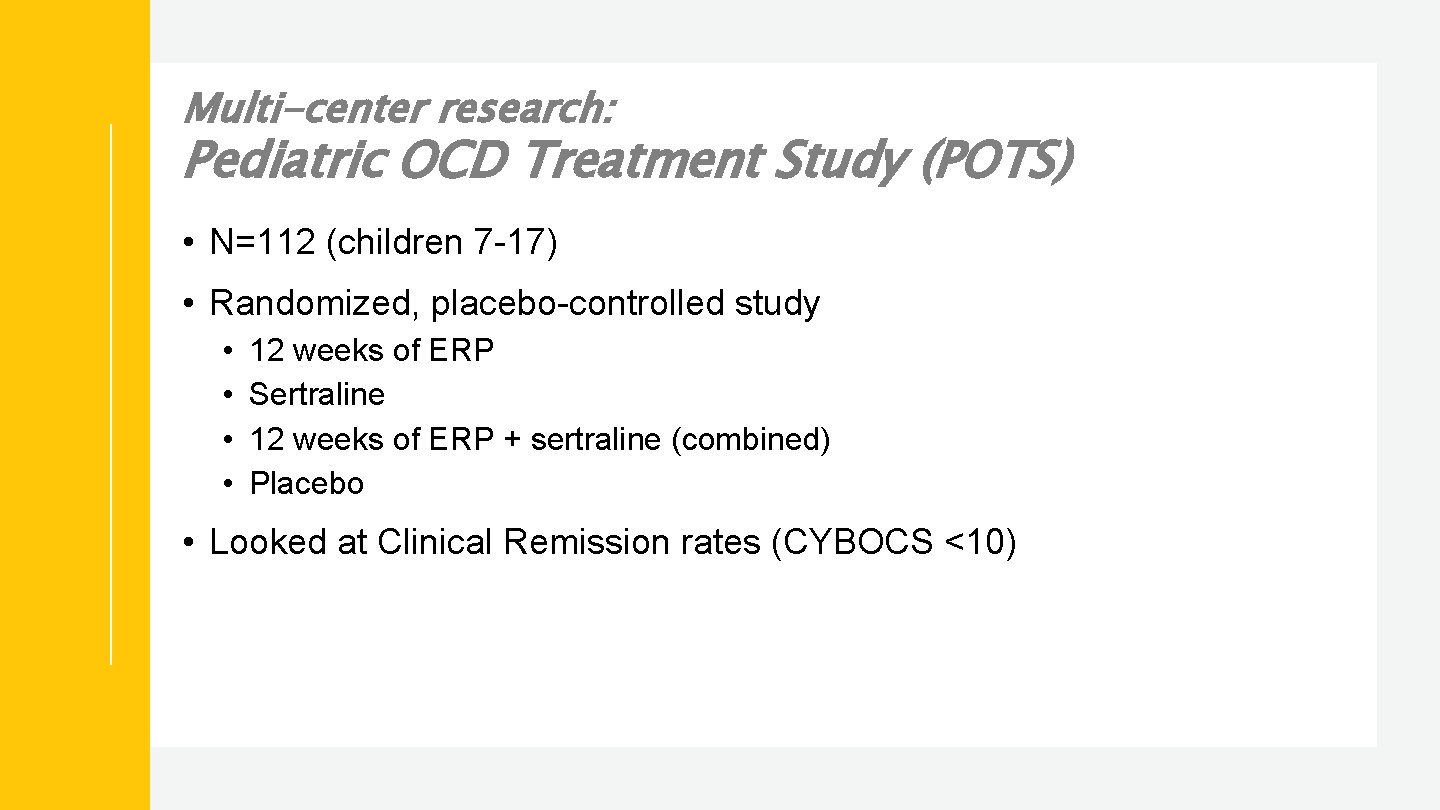 Multi-center research:
Pediatric OCD Treatment Study (POTS)

• N=112 (children 7-17)

• Randomized, placebo-controlled study
  • 12 weeks of ERP
  • Sertraline
  • 12 weeks of ERP + sertraline (combined)
  • Placebo

• Looked at Clinical Remission rates (CYBOCS <10)